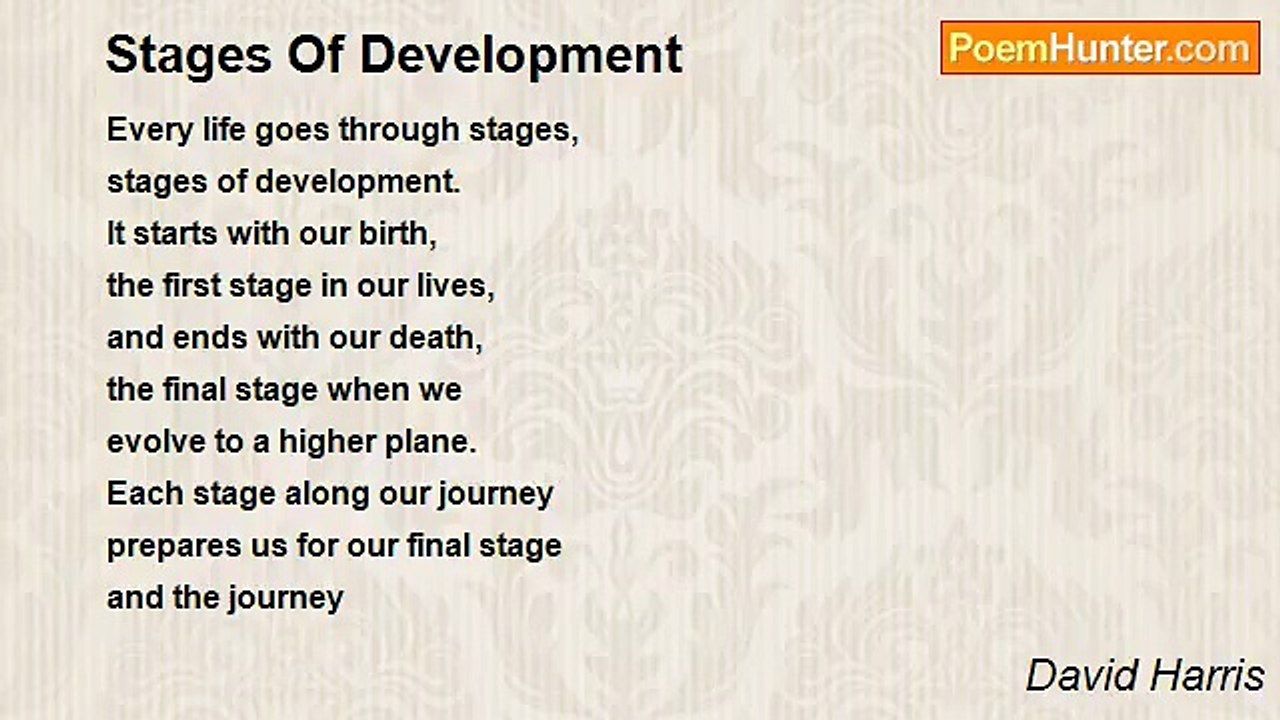 Stages Of Development

PoemHunter.com

Every life goes through stages,
stages of development.
It starts with our birth,
the first stage in our lives,
and ends with our death,
the final stage when we
evolve to a higher plane.
Each stage along our journey
prepares us for our final stage
and the journey

David Harris